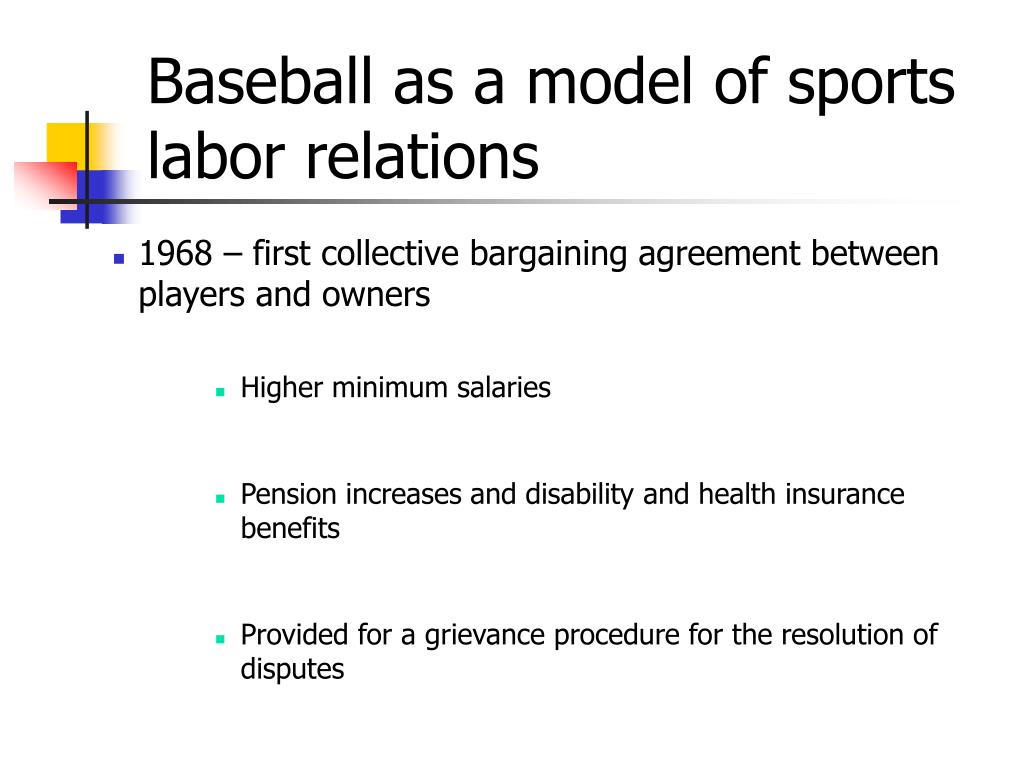 Baseball as a model of sports labor relations

1968 – first collective bargaining agreement between players and owners

Higher minimum salaries

Pension increases and disability and health insurance benefits

Provided for a grievance procedure for the resolution of disputes